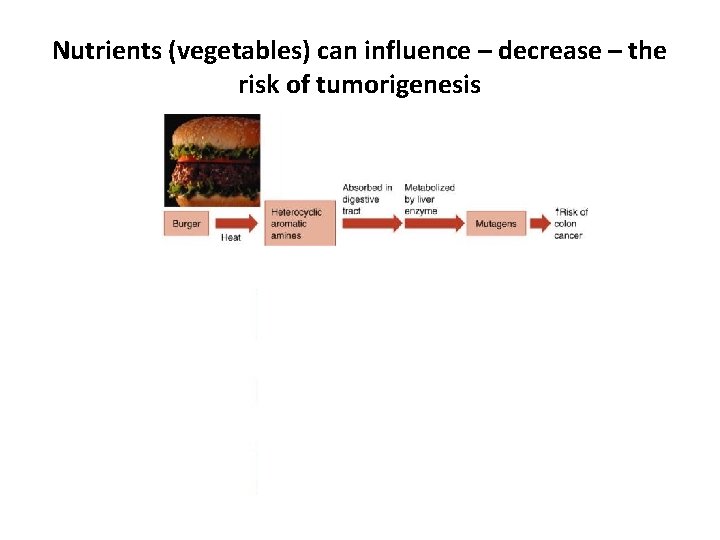 Nutrients (vegetables) can influence – decrease – the risk of tumorigenesis

Burger

Heat

Heterocyclic aromatic amines

Absorbed in digestive tract

Metabolized by liver enzyme

Mutagens

↑Risk of colon cancer